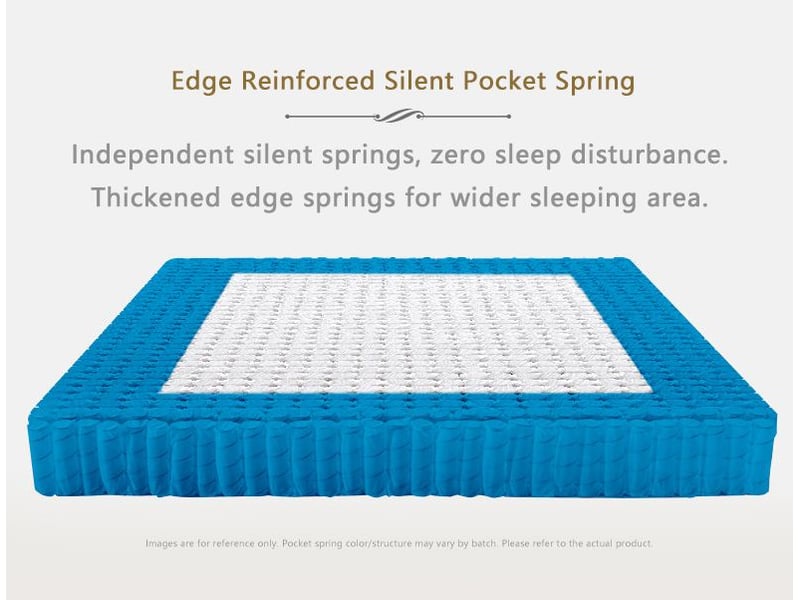 Edge Reinforced Silent Pocket Spring

Independent silent springs, zero sleep disturbance.
Thickened edge springs for wider sleeping area.

Images are for reference only. Pocket spring color/structure may vary by batch. Please refer to the actual product.